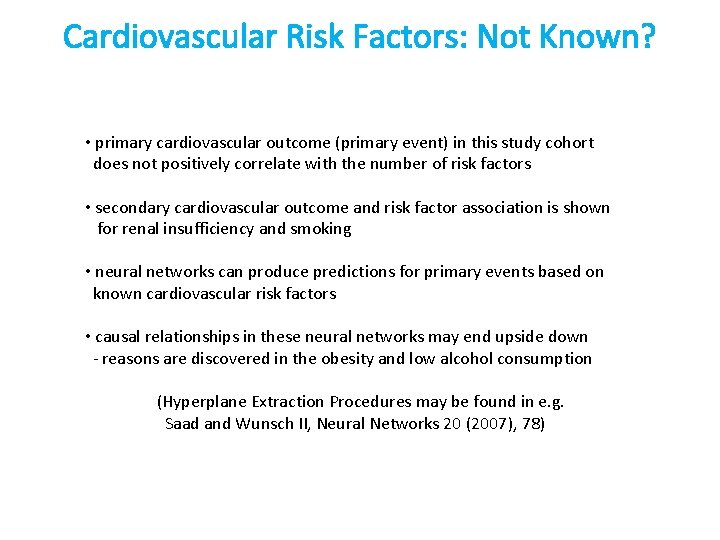 Cardiovascular Risk Factors: Not Known?

• primary cardiovascular outcome (primary event) in this study cohort does not positively correlate with the number of risk factors

• secondary cardiovascular outcome and risk factor association is shown for renal insufficiency and smoking

• neural networks can produce predictions for primary events based on known cardiovascular risk factors

• causal relationships in these neural networks may end upside down - reasons are discovered in the obesity and low alcohol consumption

(Hyperplane Extraction Procedures may be found in e.g. Saad and Wunsch II, Neural Networks 20 (2007), 78)